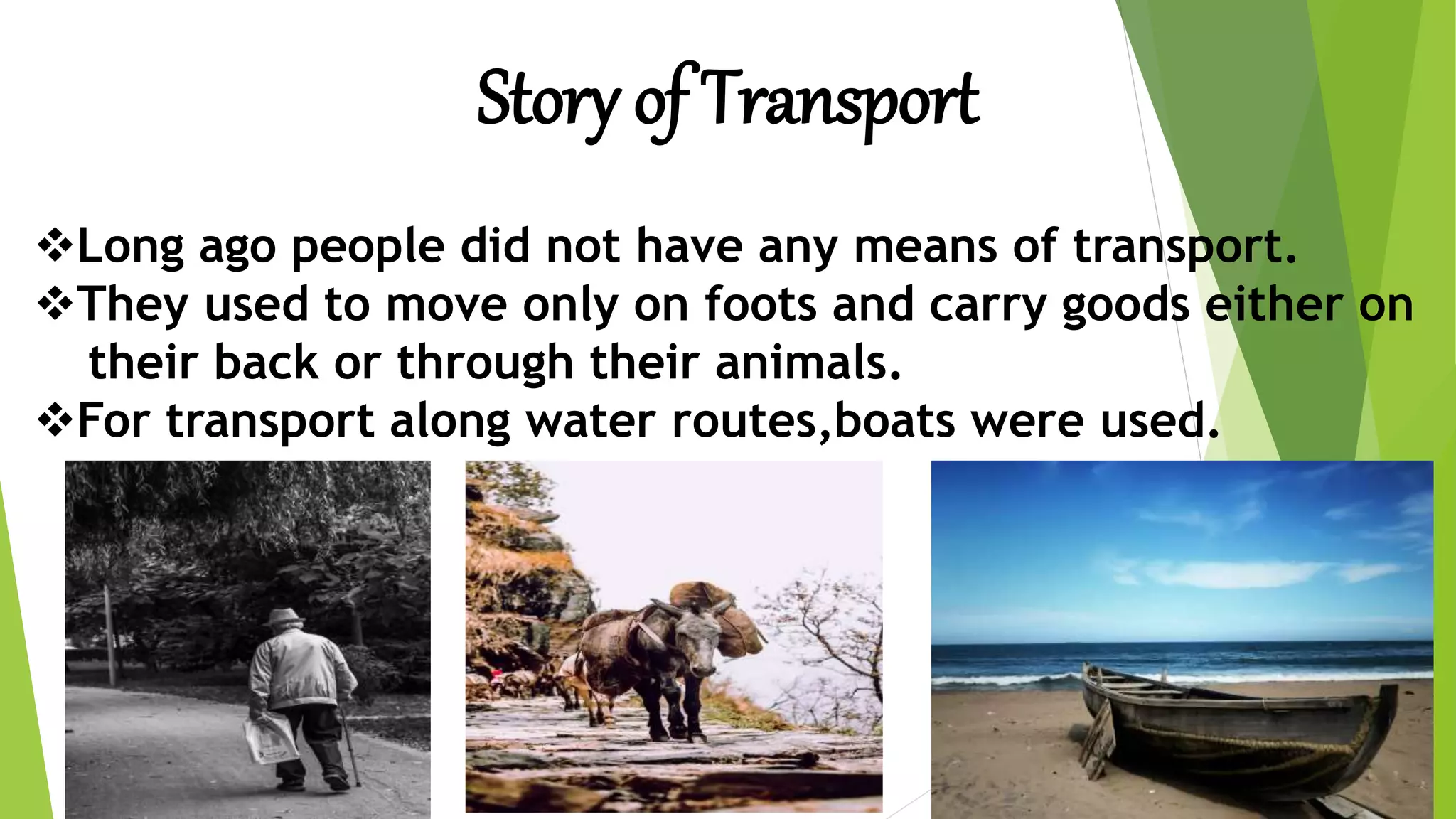 Story of Transport

❖Long ago people did not have any means of transport.
❖They used to move only on foots and carry goods either on their back or through their animals.
❖For transport along water routes,boats were used.